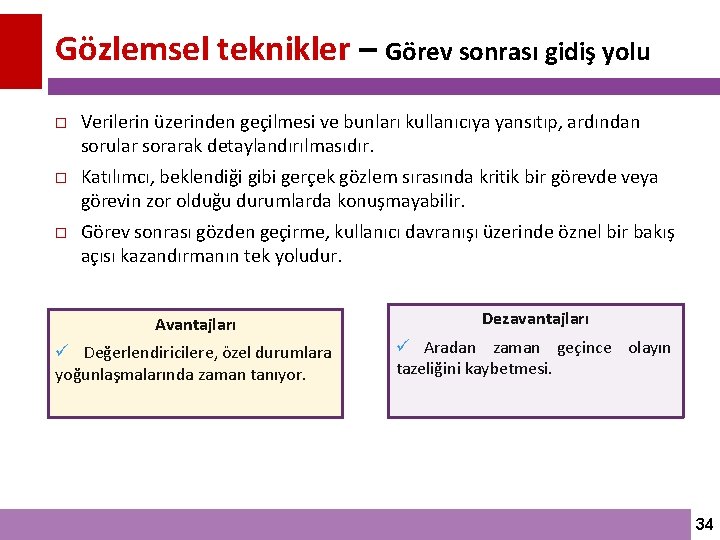 Gözlemsel teknikler – Görev sonrası gidiş yolu

□ Verilerin üzerinden geçilmesi ve bunları kullanıcıya yansıtıp, ardından sorular sorarak detaylandırılmasıdır.

□ Katılımcı, beklendiği gibi gerçek gözlem sırasında kritik bir görevde veya görevin zor olduğu durumlarda konuşmayabilir.

□ Görev sonrası gözden geçirme, kullanıcı davranışı üzerinde öznel bir bakış açısı kazandırmanın tek yoludur.

Avantajları

✓ Değerlendiricilere, özel durumlara yoğunlaşmalarında zaman tanıyor.

Dezavantajları

✓ Aradan zaman geçince olayın tazeliğini kaybetmesi.

34